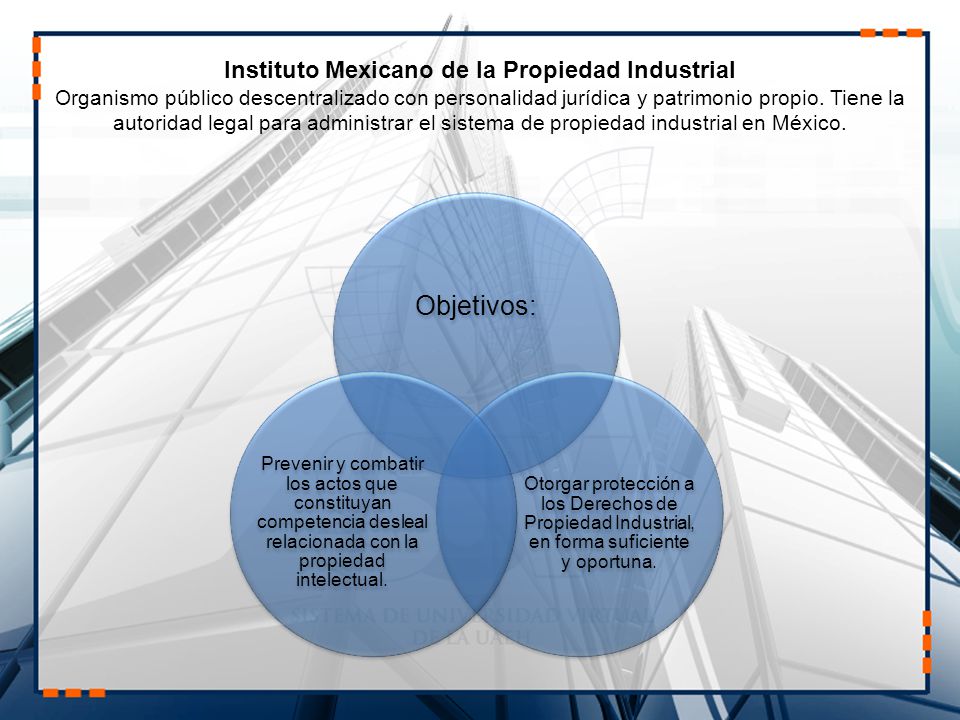 Instituto Mexicano de la Propiedad Industrial
Organismo público descentralizado con personalidad jurídica y patrimonio propio. Tiene la autoridad legal para administrar el sistema de propiedad industrial en México.

Objetivos:

Prevenir y combatir los actos que constituyan competencia desleal relacionada con la propiedad intelectual.

Otorgar protección a los Derechos de Propiedad Industrial, en forma suficiente y oportuna.

SISTEMA DE UNIVERSIDAD VIRTUAL DE LA UAEH